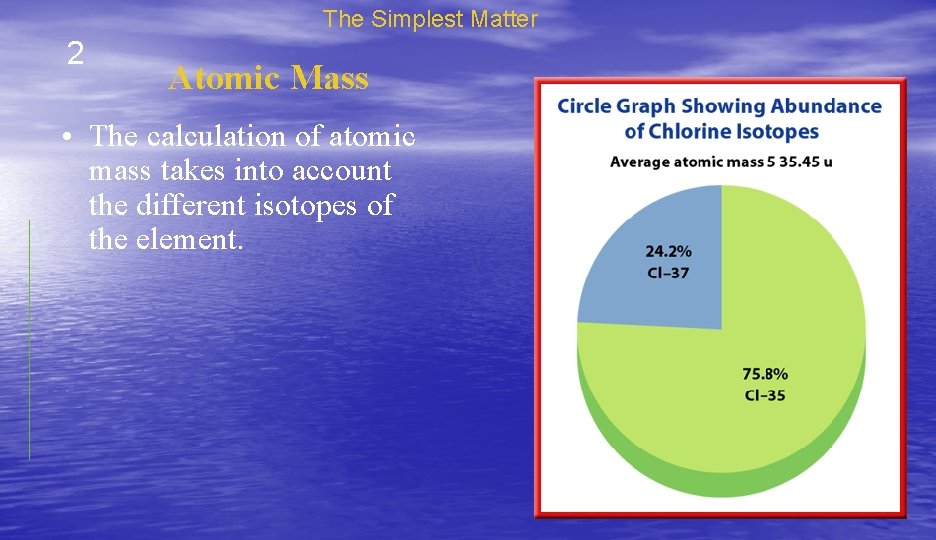 The Simplest Matter

2

Atomic Mass

• The calculation of atomic mass takes into account the different isotopes of the element.

Circle Graph Showing Abundance of Chlorine Isotopes

Average atomic mass 5 35.45 u

24.2%
Cl–37

75.8%
Cl–35